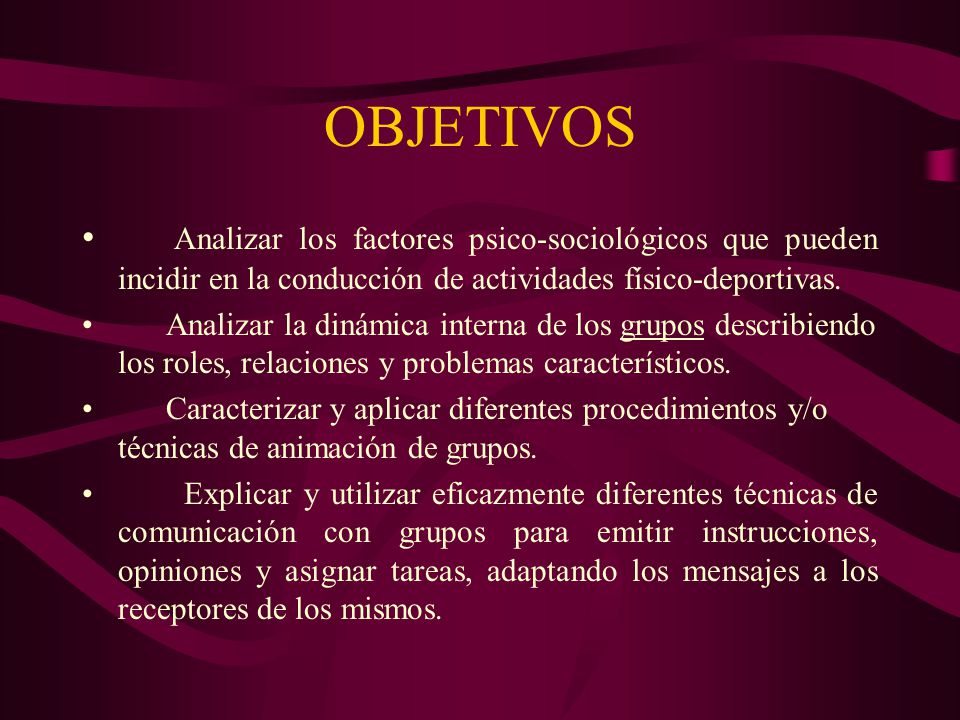 OBJETIVOS

• Analizar los factores psico-sociológicos que pueden incidir en la conducción de actividades físico-deportivas.

• Analizar la dinámica interna de los grupos describiendo los roles, relaciones y problemas característicos.

• Caracterizar y aplicar diferentes procedimientos y/o técnicas de animación de grupos.

• Explicar y utilizar eficazmente diferentes técnicas de comunicación con grupos para emitir instrucciones, opiniones y asignar tareas, adaptando los mensajes a los receptores de los mismos.